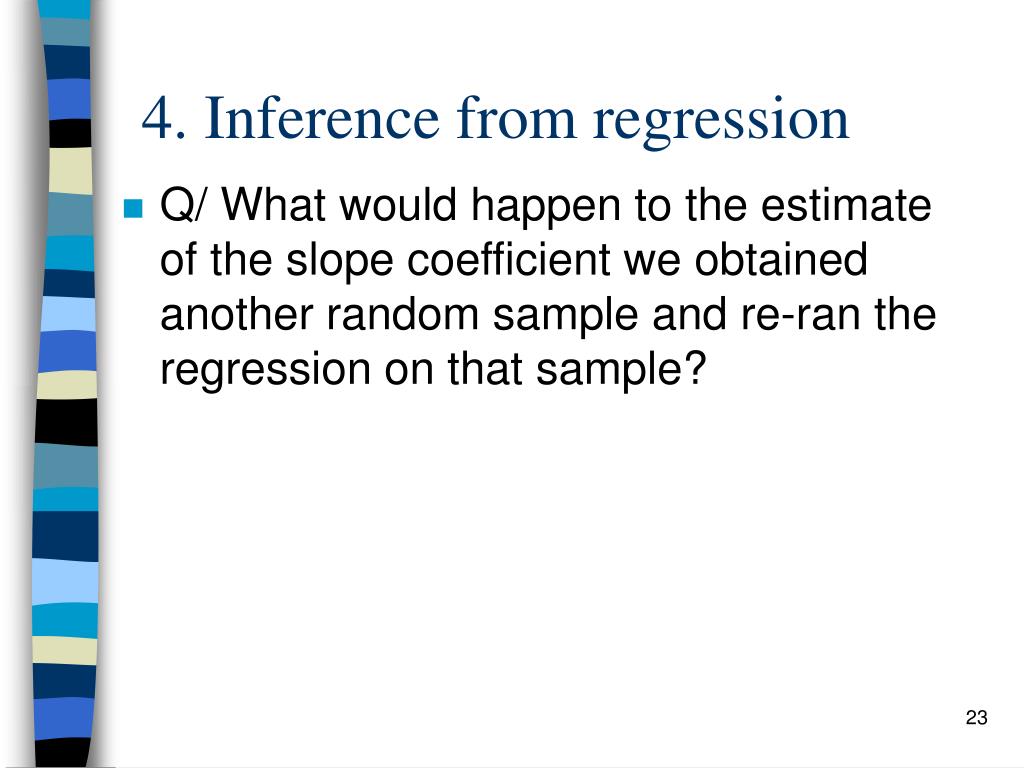 4. Inference from regression

Q/ What would happen to the estimate of the slope coefficient we obtained another random sample and re-ran the regression on that sample?

23